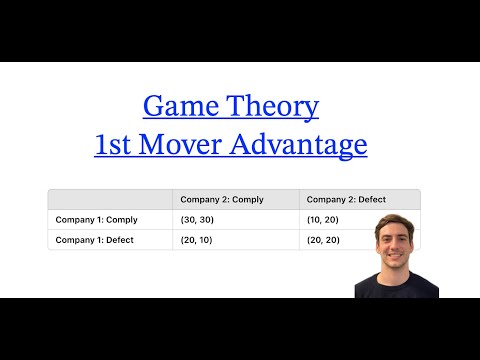 Game Theory
1st Mover Advantage

| | Company 2: Comply | Company 2: Defect |
|---|---|---|
| Company 1: Comply | (30, 30) | (10, 20) |
| Company 1: Defect | (20, 10) | (20, 20) |